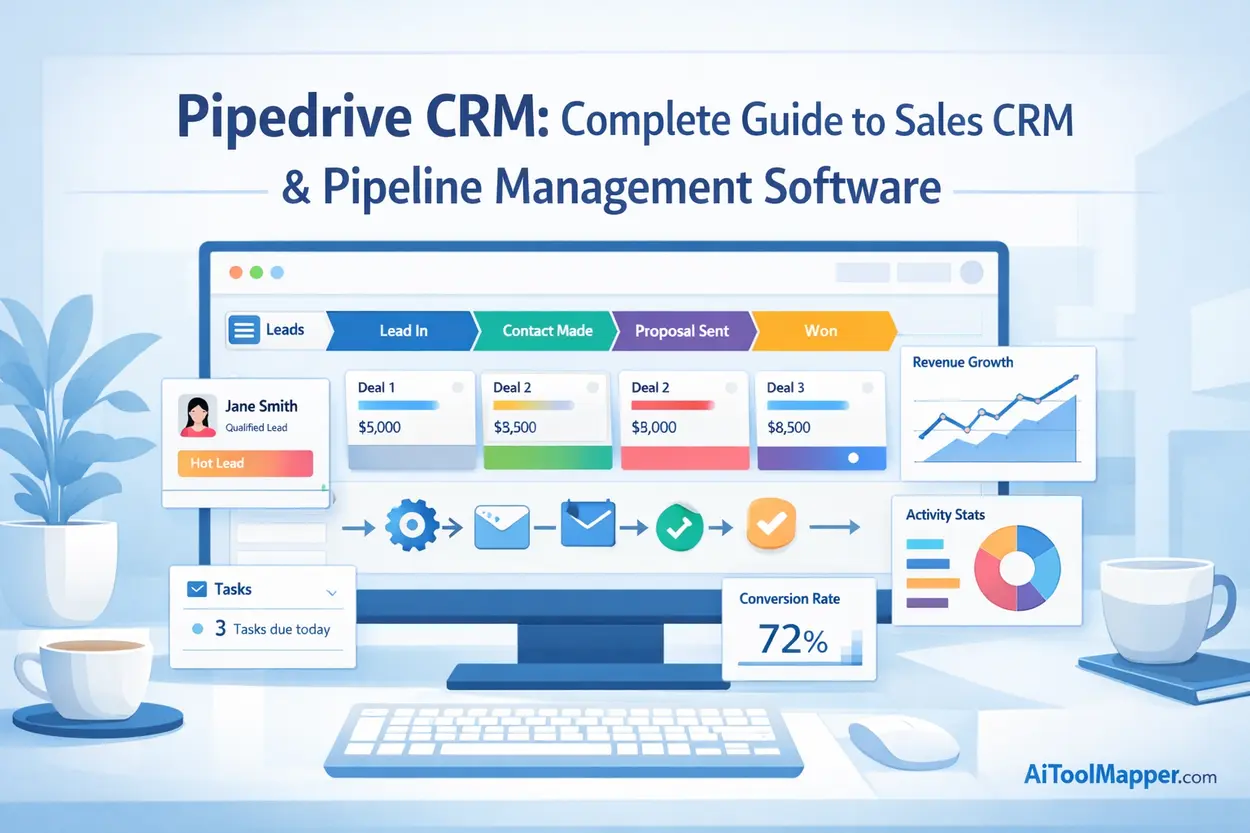 Pipedrive CRM: Complete Guide to Sales CRM & Pipeline Management Software

Leads

Lead In

Contact Made

Proposal Sent

Won

Jane Smith
Qualified Lead
Hot Lead

Deal 1
$5,000

Deal 2
$3,500

Deal 2
$8,000

Deal 3
$8,500

Revenue Growth

Activity Stats

Tasks
3 Tasks due today

Conversion Rate
72%

AiToolMapper.com